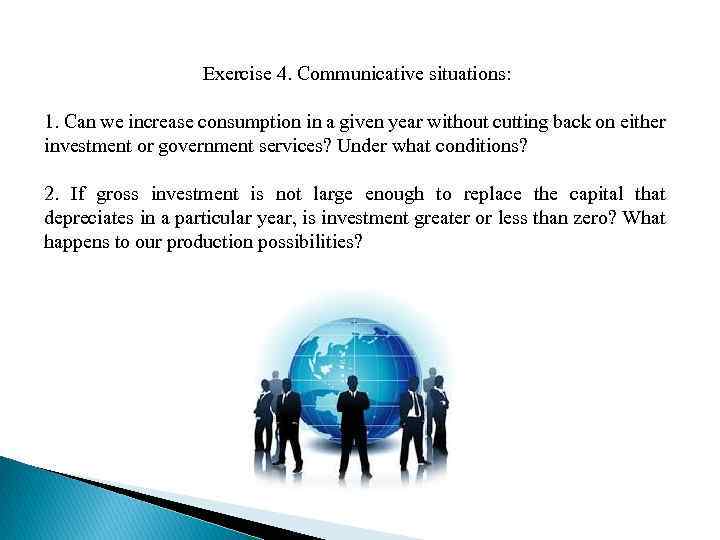 Exercise 4. Communicative situations:

1. Can we increase consumption in a given year without cutting back on either investment or government services? Under what conditions?

2. If gross investment is not large enough to replace the capital that depreciates in a particular year, is investment greater or less than zero? What happens to our production possibilities?